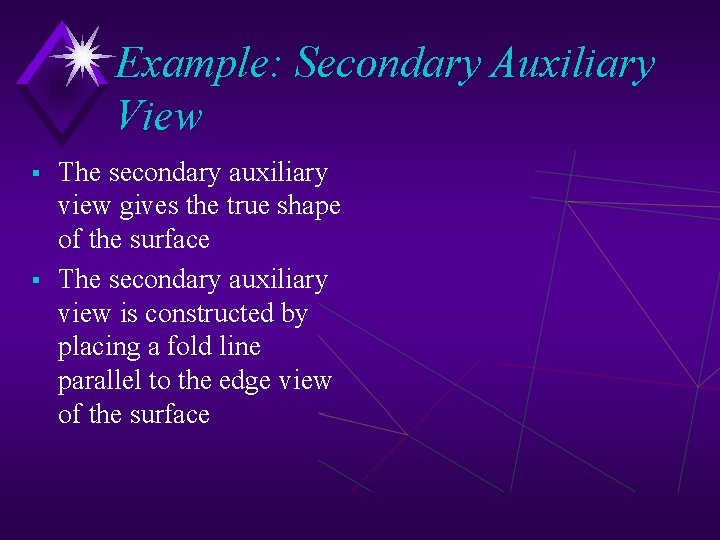 Example: Secondary Auxiliary View

▪ The secondary auxiliary view gives the true shape of the surface

▪ The secondary auxiliary view is constructed by placing a fold line parallel to the edge view of the surface